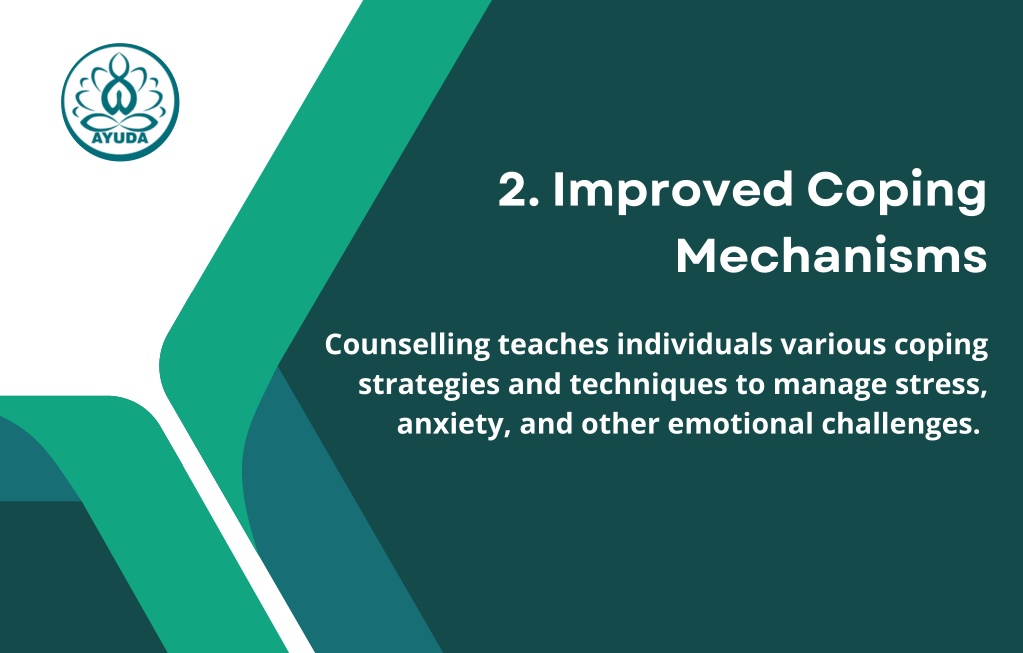 AYUDA

2. Improved Coping Mechanisms

Counselling teaches individuals various coping strategies and techniques to manage stress, anxiety, and other emotional challenges.